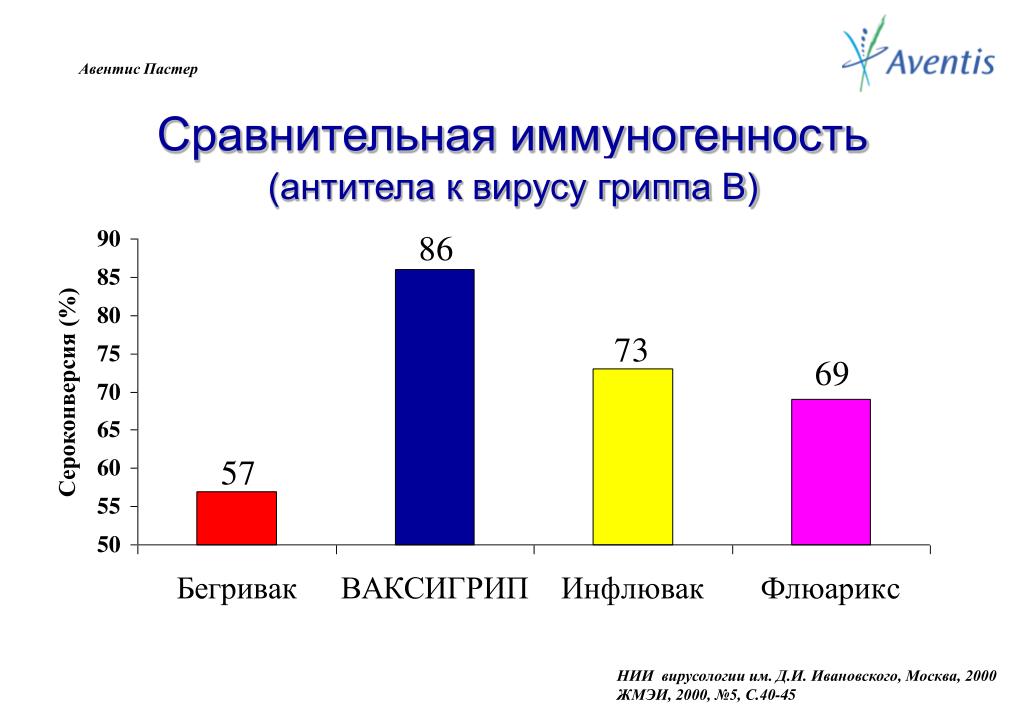 Авентис Пастер

Aventis

Сравнительная иммуногенность
(антитела к вирусу гриппа В)

Сероконверсия (%)

90
85
80
75
70
65
60
55
50

57
86
73
69

Бегривак
ВАКСИГРИП
Инфлювак
Флюарикс

НИИ вирусологии им. Д.И. Ивановского, Москва, 2000
ЖМЭИ, 2000, №5, С.40-45